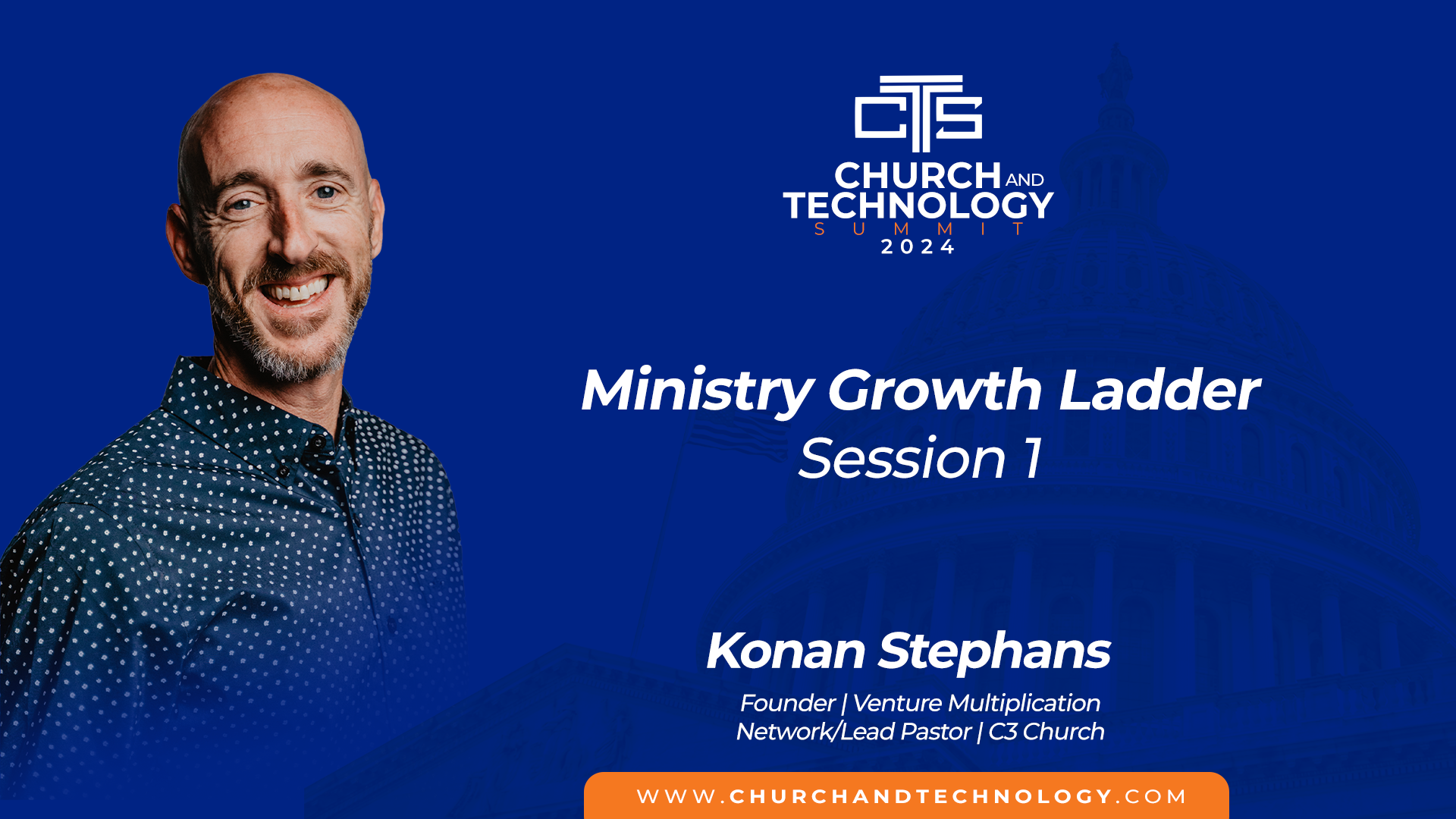 CTS
CHURCH AND TECHNOLOGY SUMMIT 2024

Ministry Growth Ladder
Session 1

Konan Stephans

Founder | Venture Multiplication Network/Lead Pastor | C3 Church

WWW.CHURCHANDTECHNOLOGY.COM